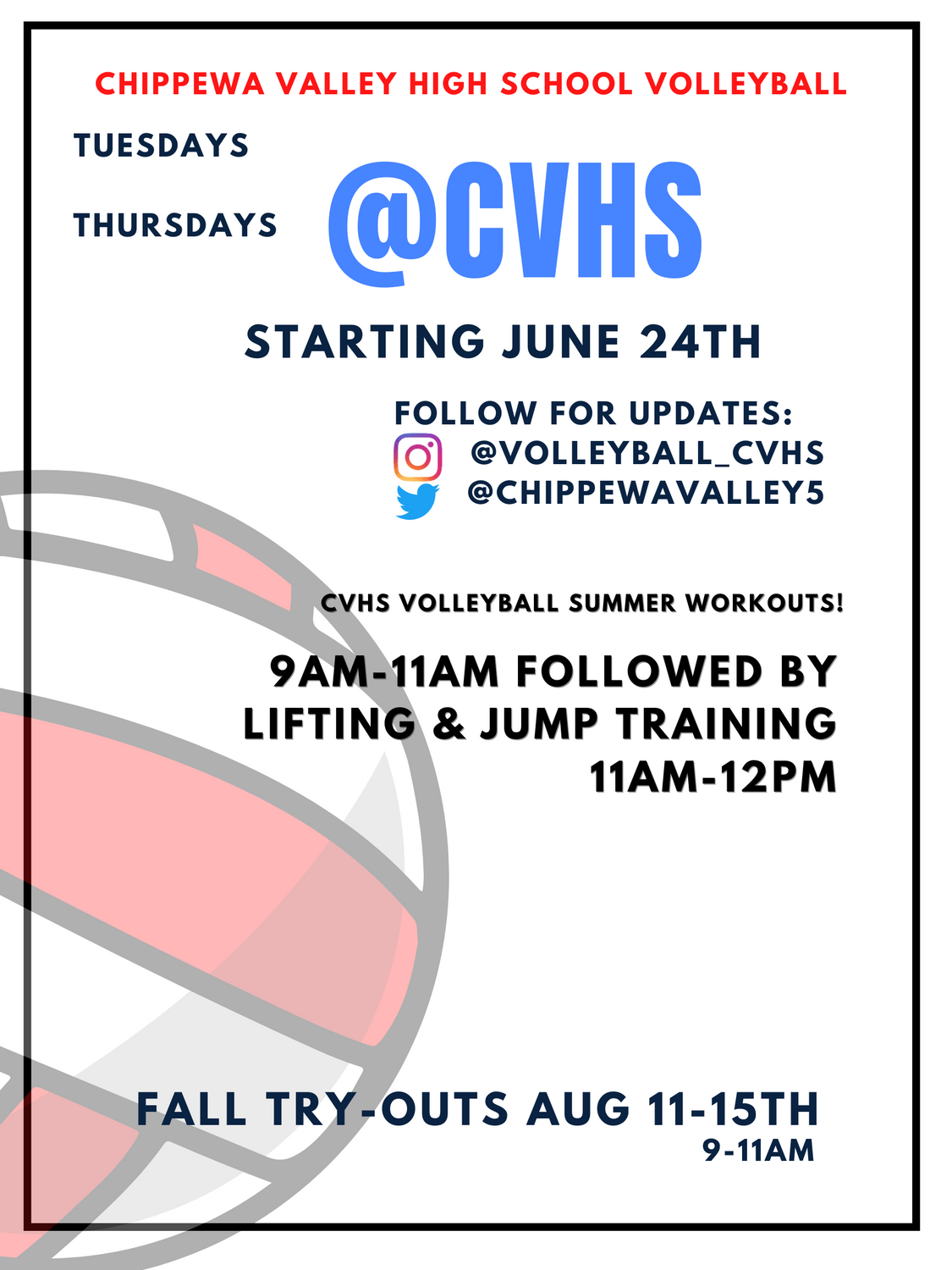 CHIPPEWA VALLEY HIGH SCHOOL VOLLEYBALL

TUESDAYS

THURSDAYS

@CVHS

STARTING JUNE 24TH

FOLLOW FOR UPDATES:
@VOLLEYBALL_CVHS
@CHIPPEWAVALLEY5

CVHS VOLLEYBALL SUMMER WORKOUTS!

9AM-11AM FOLLOWED BY LIFTING & JUMP TRAINING 11AM-12PM

FALL TRY-OUTS AUG 11-15TH
9-11AM